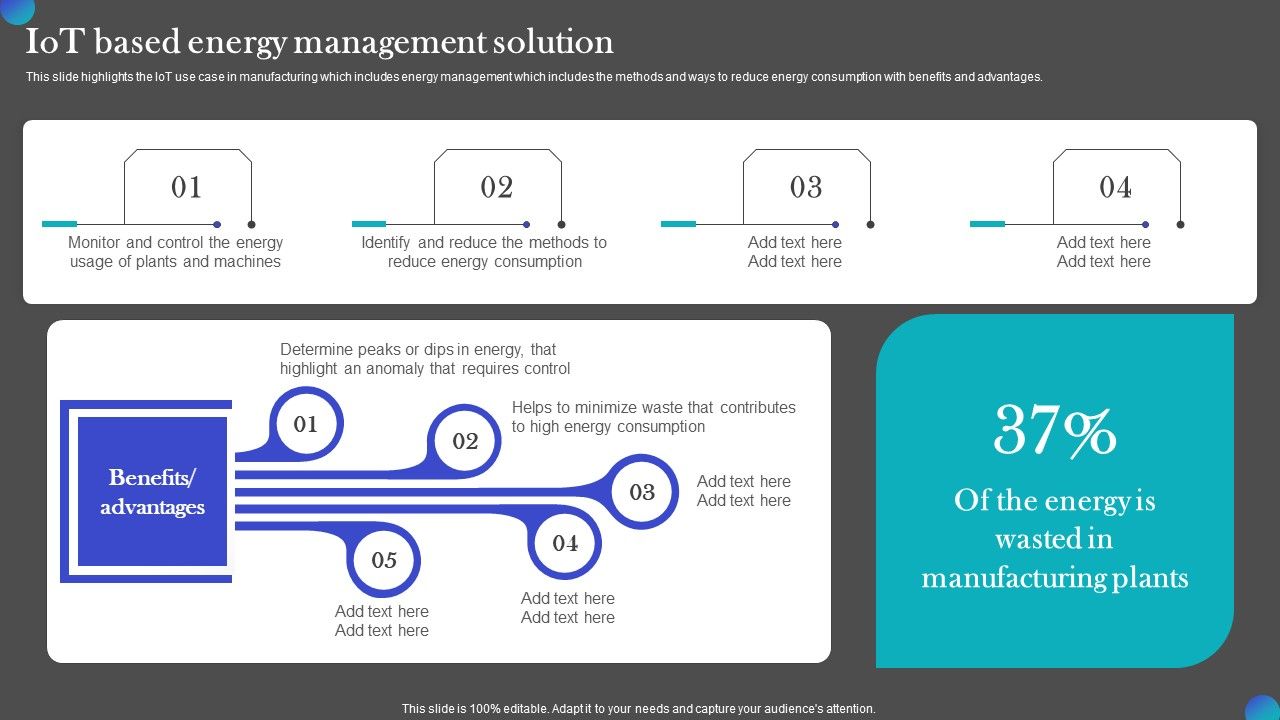 IoT based energy management solution

This slide highlights the IoT use case in manufacturing which includes energy management which includes the methods and ways to reduce energy consumption with benefits and advantages.

01
Monitor and control the energy usage of plants and machines

02
Identify and reduce the methods to reduce energy consumption

03
Add text here
Add text here

04
Add text here
Add text here

Benefits/ advantages

01
Determine peaks or dips in energy, that highlight an anomaly that requires control

02
Helps to minimize waste that contributes to high energy consumption

03
Add text here
Add text here

04
Add text here
Add text here

05
Add text here
Add text here

37%
Of the energy is wasted in manufacturing plants

This slide is 100% editable. Adapt it to your needs and capture your audience's attention.